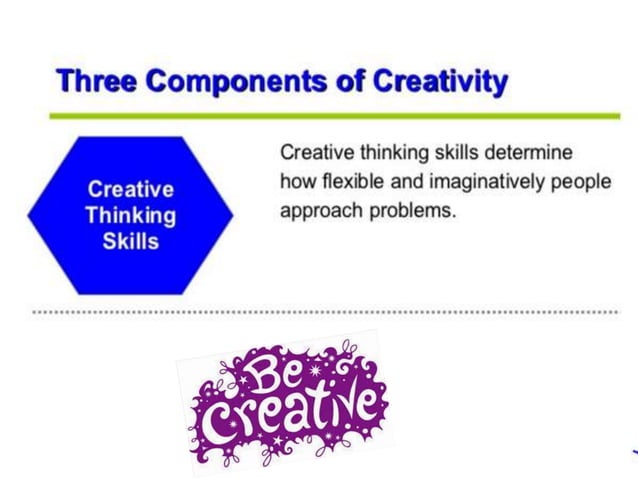 Three Components of Creativity

Creative Thinking Skills

Creative thinking skills determine how flexible and imaginatively people approach problems.

Be Creative